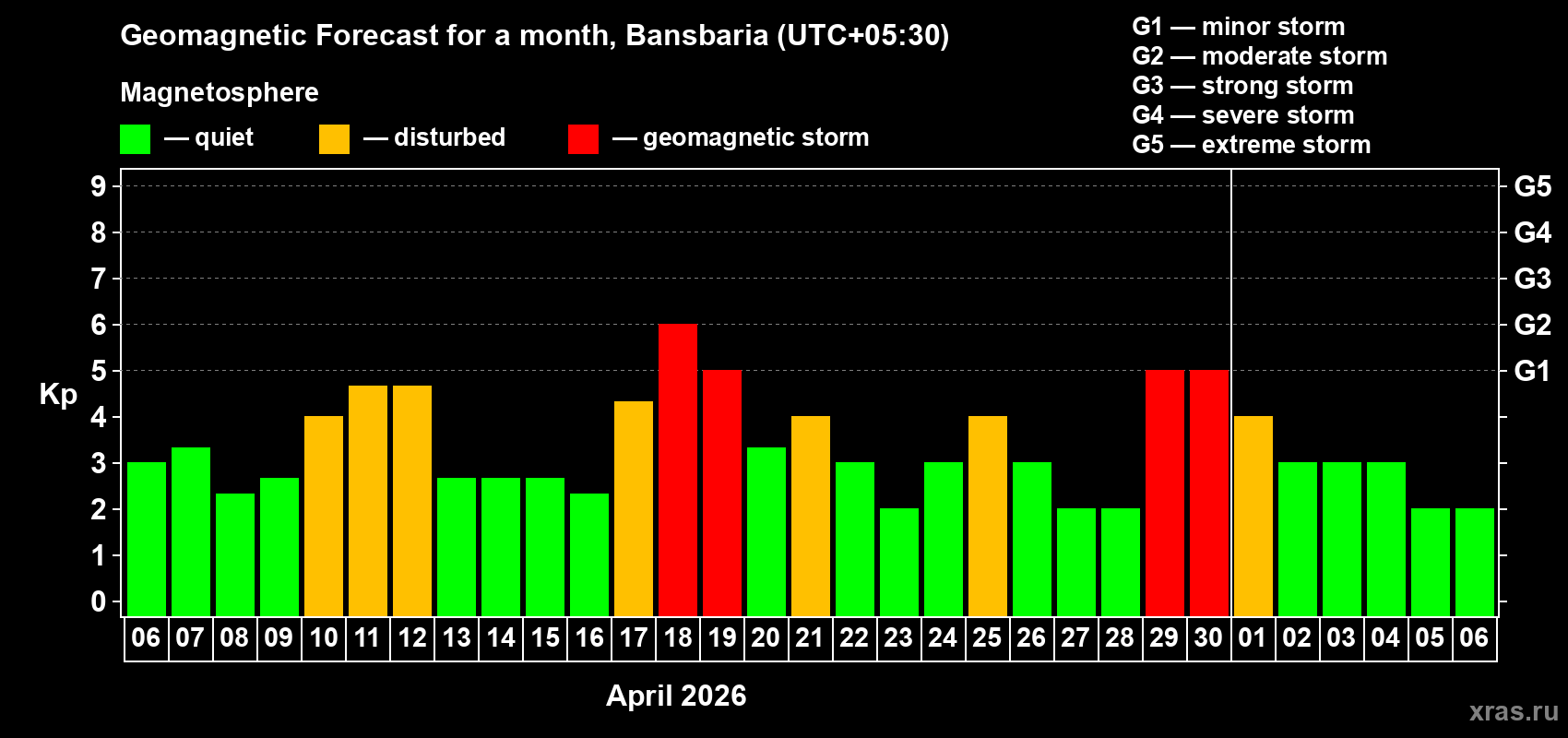 Geomagnetic Forecast for a month, Bansbaria (UTC+05:30)

Magnetosphere

— quiet — disturbed — geomagnetic storm

G1 — minor storm
G2 — moderate storm
G3 — strong storm
G4 — severe storm
G5 — extreme storm

Kp

9
8
7
6
5
4
3
2
1
0

G5
G4
G3
G2
G1

06 07 08 09 10 11 12 13 14 15 16 17 18 19 20 21 22 23 24 25 26 27 28 29 30 01 02 03 04 05 06

April 2026

xras.ru